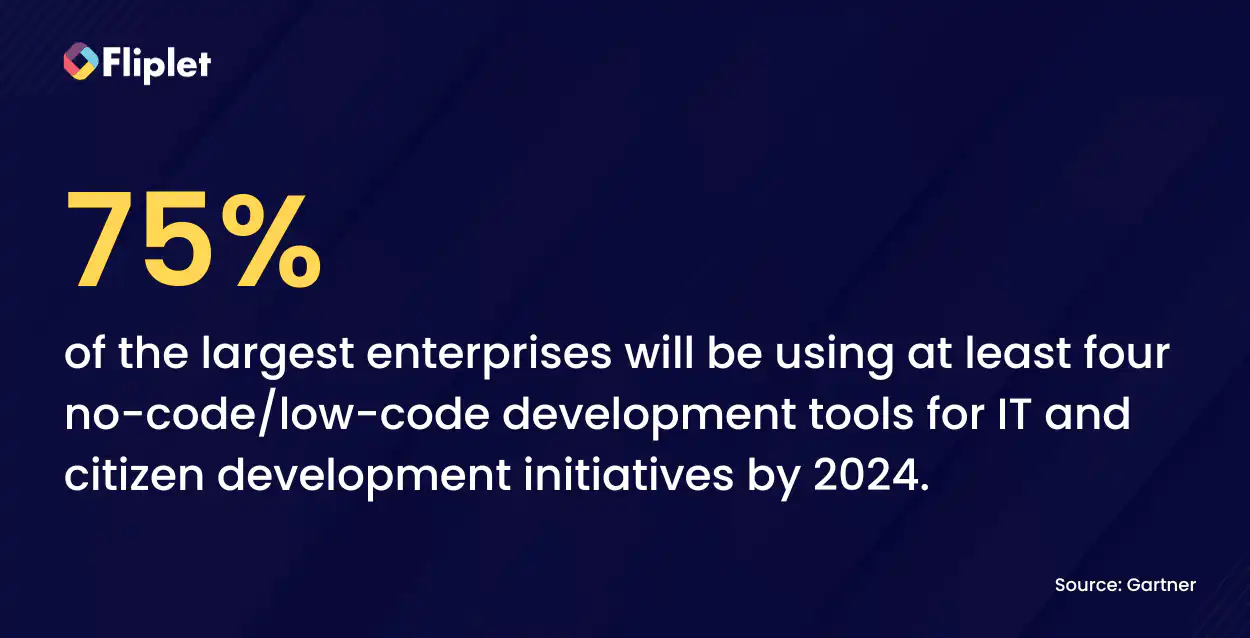 Fliplet

75%

of the largest enterprises will be using at least four no-code/low-code development tools for IT and citizen development initiatives by 2024.

Source: Gartner